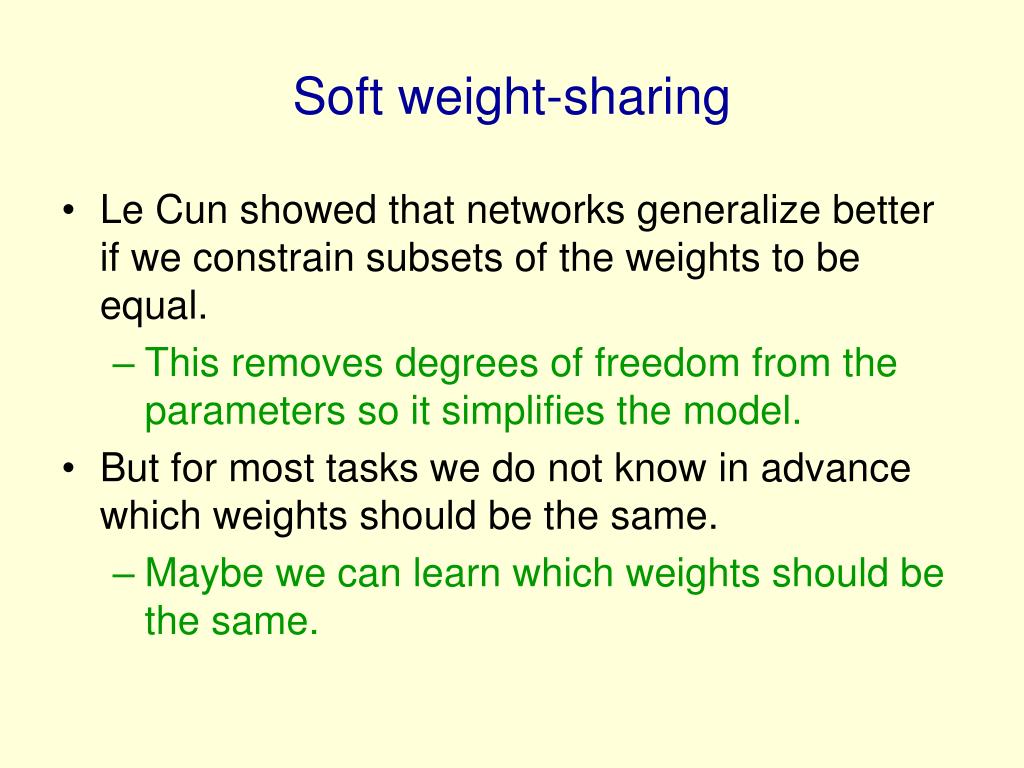 Soft weight-sharing

• Le Cun showed that networks generalize better if we constrain subsets of the weights to be equal.
– This removes degrees of freedom from the parameters so it simplifies the model.
• But for most tasks we do not know in advance which weights should be the same.
– Maybe we can learn which weights should be the same.